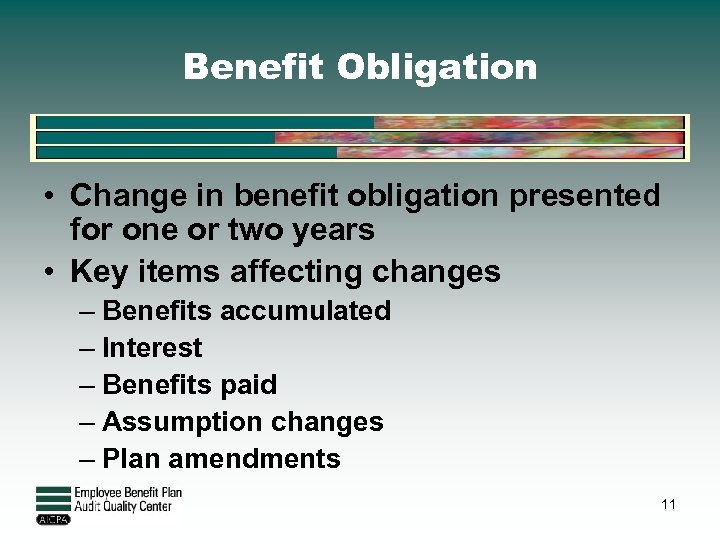 Benefit Obligation

• Change in benefit obligation presented for one or two years
• Key items affecting changes
– Benefits accumulated
– Interest
– Benefits paid
– Assumption changes
– Plan amendments

Employee Benefit Plan Audit Quality Center
AICPA

11